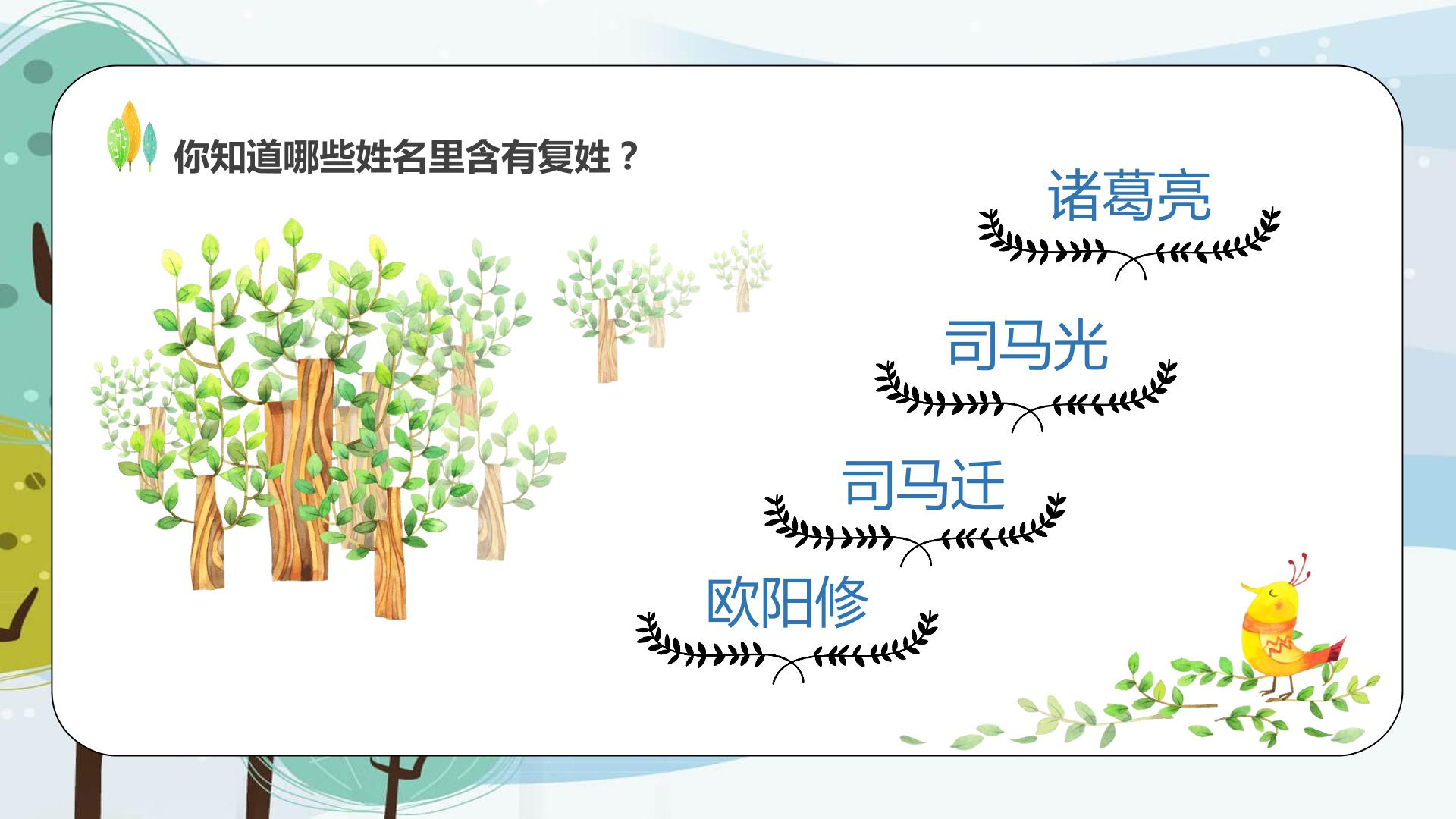 你知道哪些姓名里含有复姓？

诸葛亮

司马光

司马迁

欧阳修